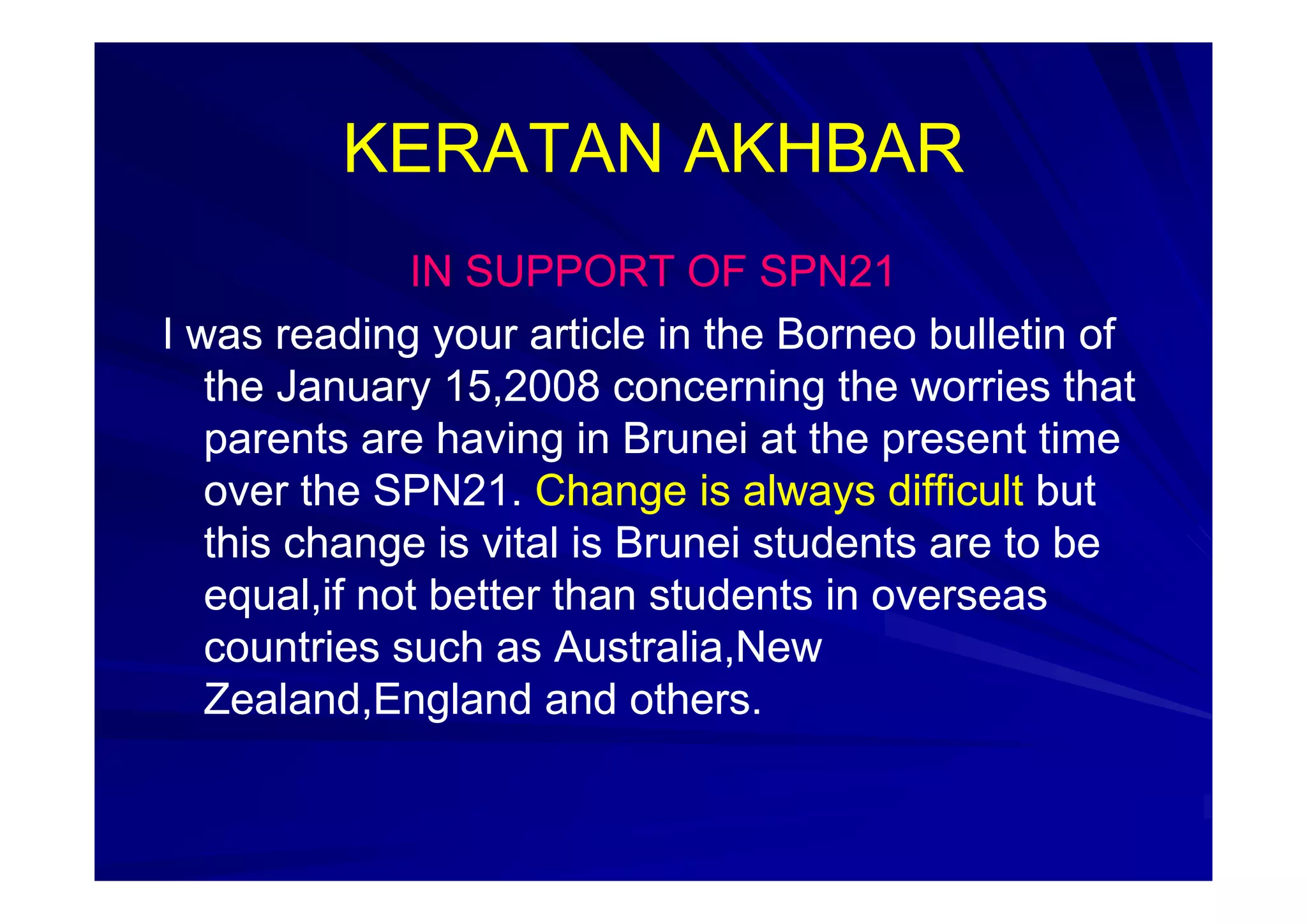 KERATAN AKHBAR

IN SUPPORT OF SPN21

I was reading your article in the Borneo bulletin of the January 15,2008 concerning the worries that parents are having in Brunei at the present time over the SPN21. Change is always difficult but this change is vital is Brunei students are to be equal,if not better than students in overseas countries such as Australia,New Zealand,England and others.